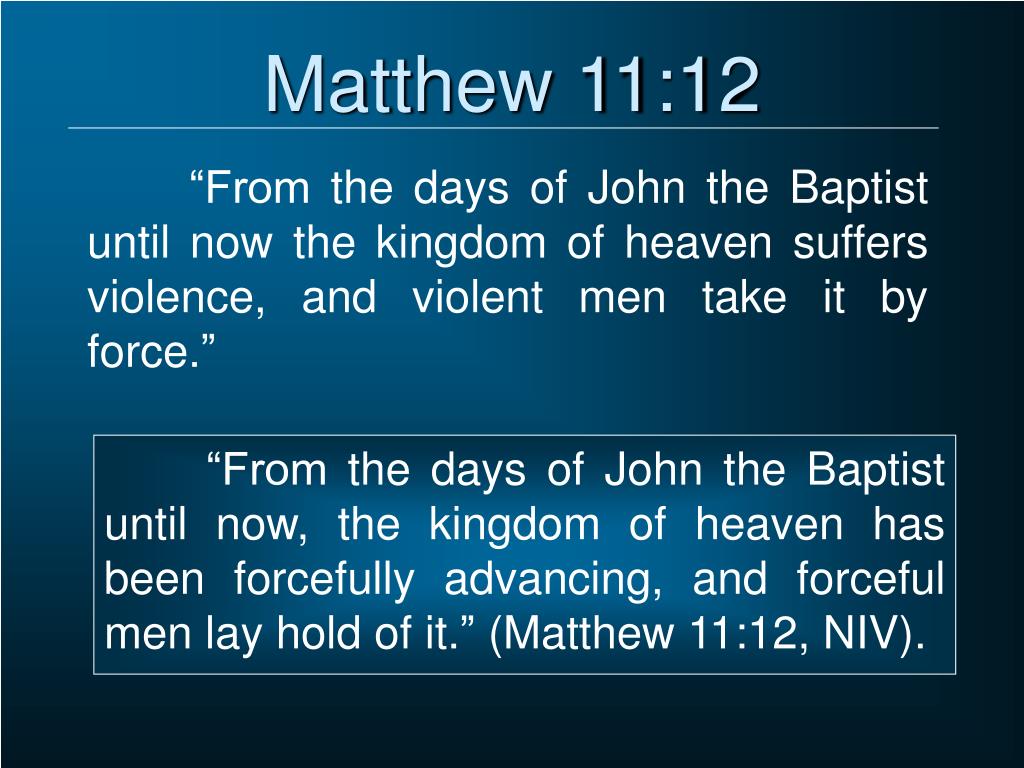 Matthew 11:12

“From the days of John the Baptist until now the kingdom of heaven suffers violence, and violent men take it by force.”

“From the days of John the Baptist until now, the kingdom of heaven has been forcefully advancing, and forceful men lay hold of it.” (Matthew 11:12, NIV).